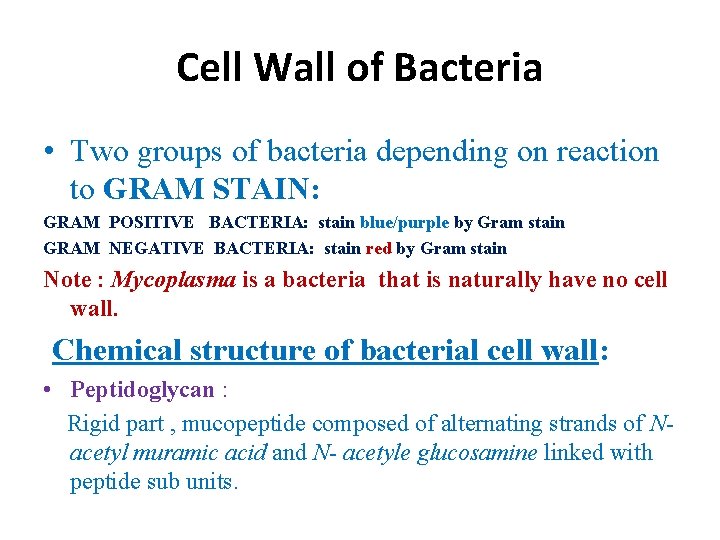 Cell Wall of Bacteria

• Two groups of bacteria depending on reaction to GRAM STAIN:

GRAM POSITIVE BACTERIA: stain blue/purple by Gram stain

GRAM NEGATIVE BACTERIA: stain red by Gram stain

Note : Mycoplasma is a bacteria that is naturally have no cell wall.

Chemical structure of bacterial cell wall:

• Peptidoglycan :

Rigid part , mucopeptide composed of alternating strands of N-acetyl muramic acid and N- acetyle glucosamine linked with peptide sub units.